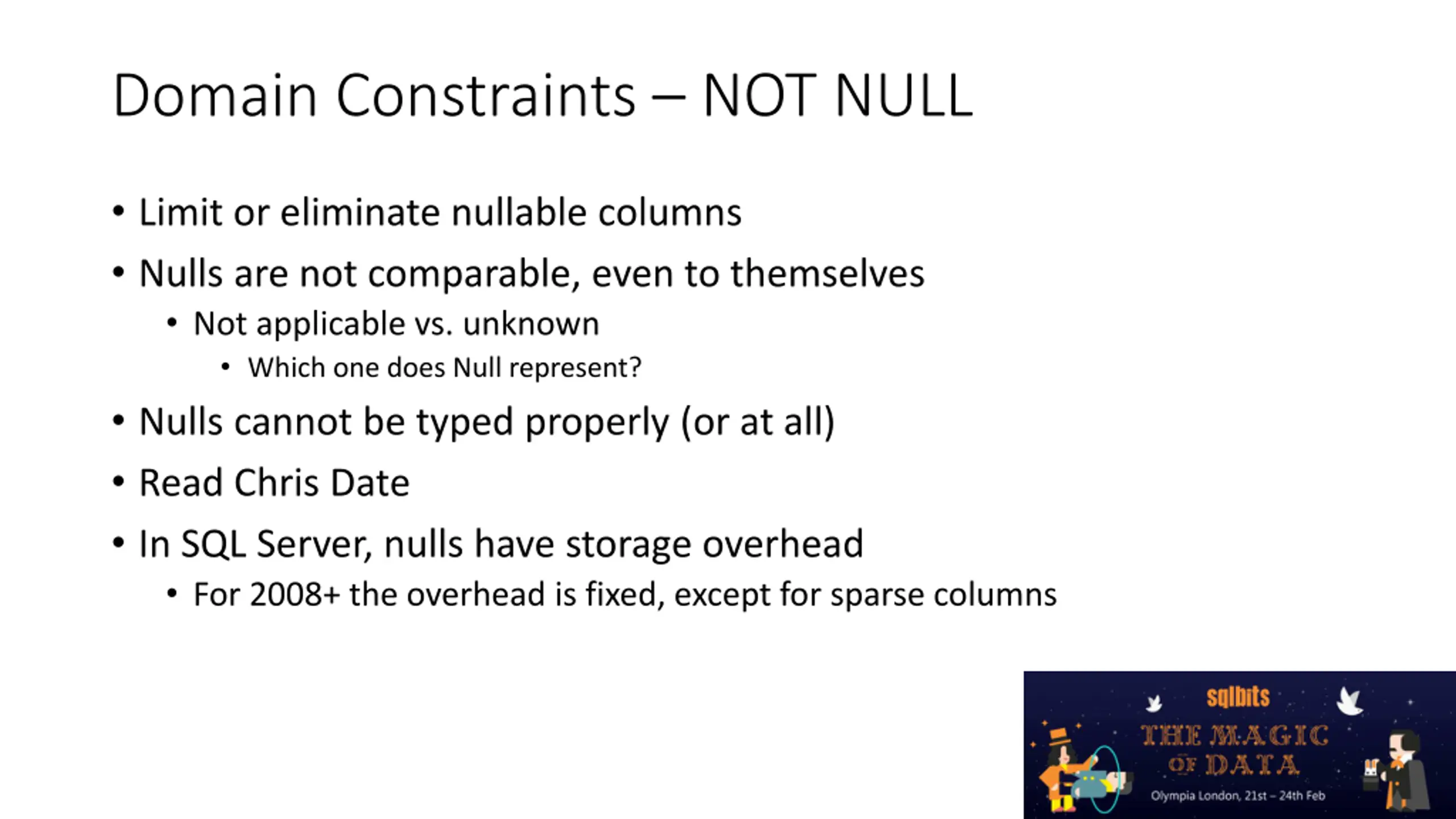 Domain Constraints – NOT NULL

• Limit or eliminate nullable columns
• Nulls are not comparable, even to themselves
  • Not applicable vs. unknown
    • Which one does Null represent?
• Nulls cannot be typed properly (or at all)
• Read Chris Date
• In SQL Server, nulls have storage overhead
  • For 2008+ the overhead is fixed, except for sparse columns

sqlbits
THE MAGIC OF DATA
Olympia London, 21st – 24th Feb